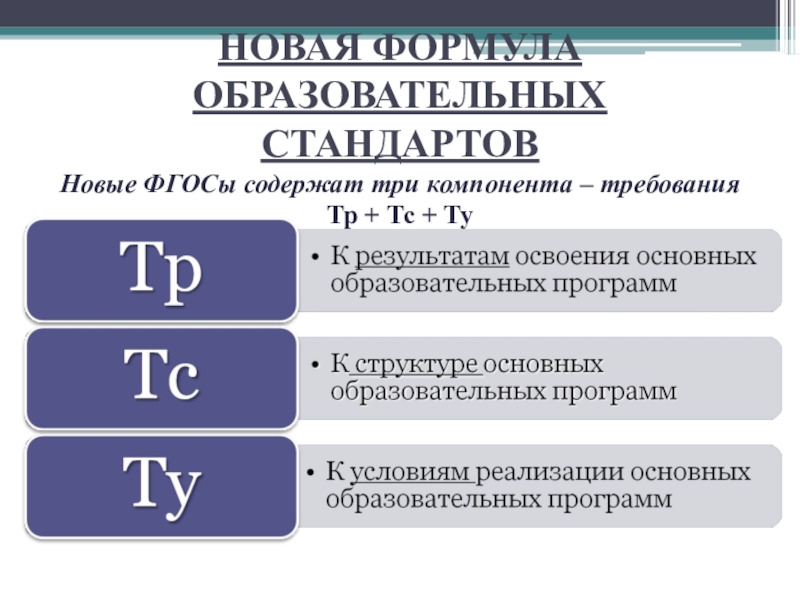 НОВАЯ ФОРМУЛА ОБРАЗОВАТЕЛЬНЫХ СТАНДАРТОВ

Новые ФГОСы содержат три компонента – требования

Тр + Тс + Ту

Тр

• К результатам освоения основных образовательных программ

Тс

• К структуре основных образовательных программ

Ту

• К условиям реализации основных образовательных программ